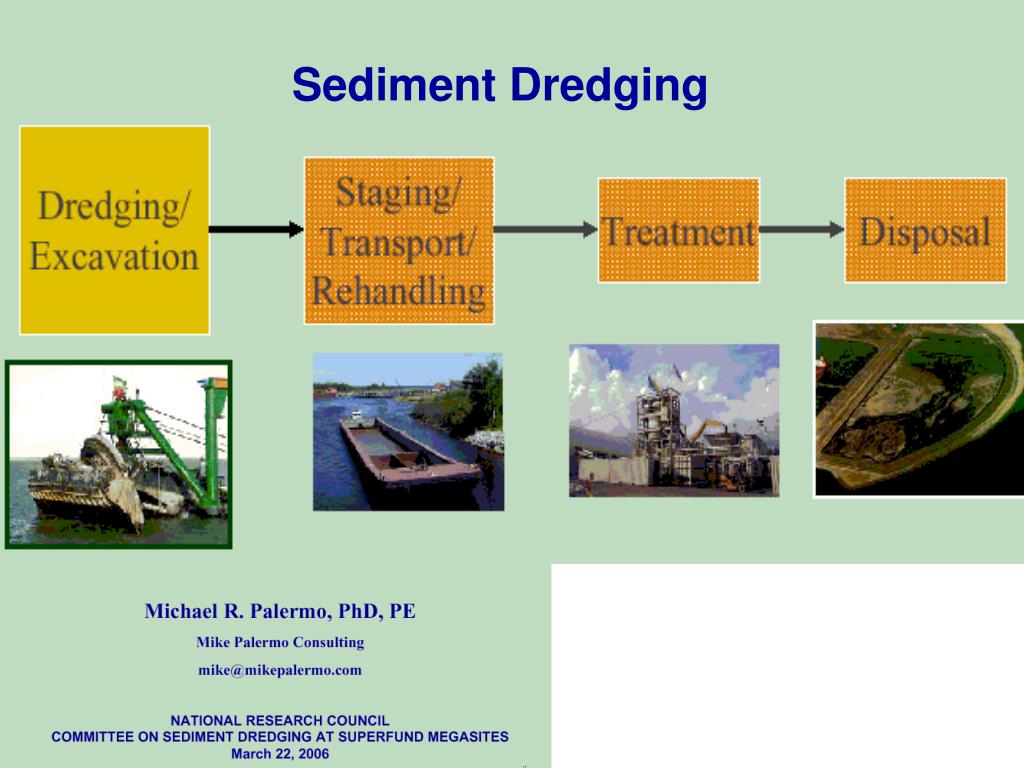 Sediment Dredging

Dredging/ Excavation

Staging/ Transport/ Rehandling

Treatment

Disposal

Michael R. Palermo, PhD, PE

Mike Palermo Consulting

mike@mikepalermo.com

NATIONAL RESEARCH COUNCIL
COMMITTEE ON SEDIMENT DREDGING AT SUPERFUND MEGASITES
March 22, 2006